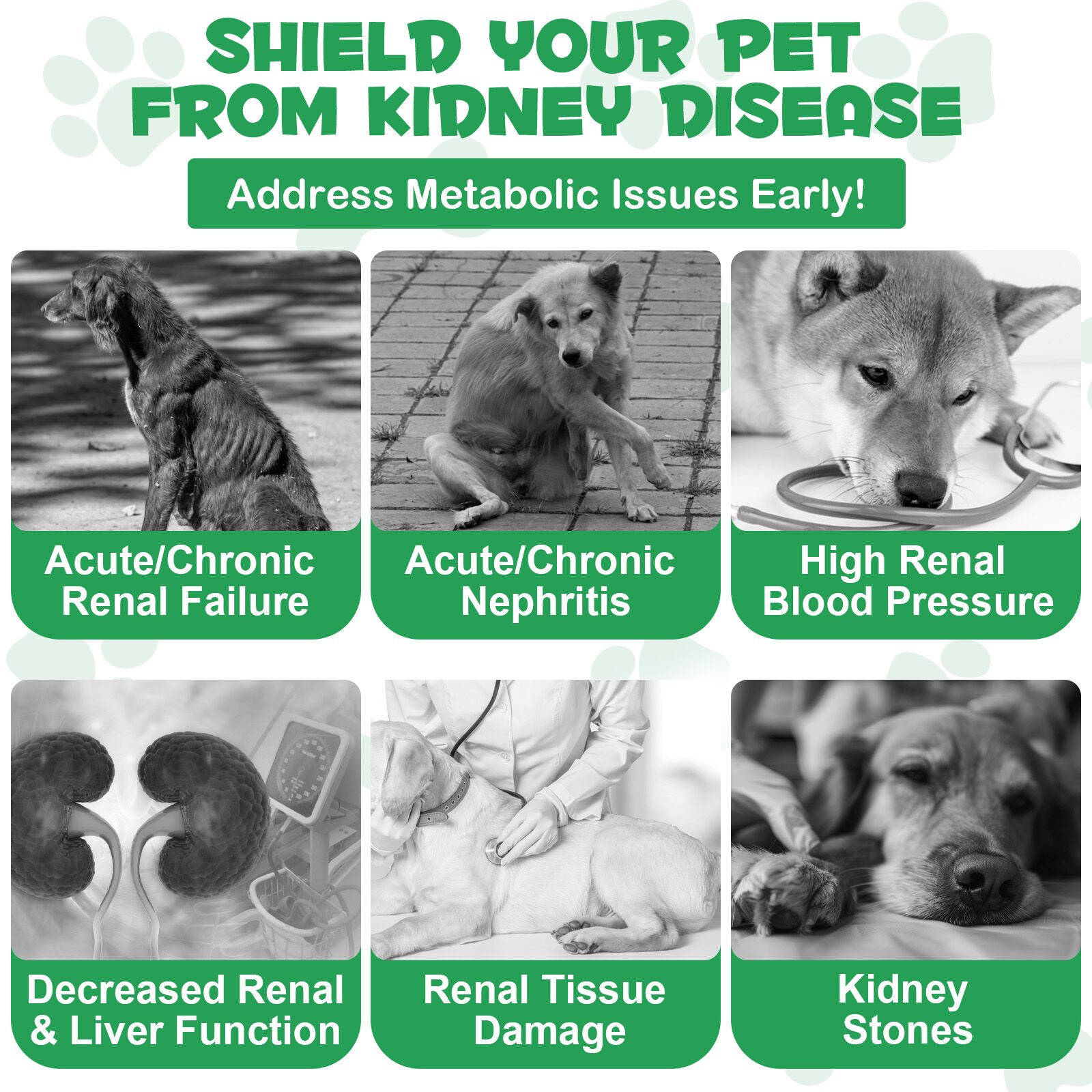 SHIELD YOUR PET FROM KIDNEY DISEASE

Address Metabolic Issues Early!

Acute/Chronic Renal Failure

Acute/Chronic Nephritis

High Renal Blood Pressure

Decreased Renal & Liver Function

Renal Tissue Damage

Kidney Stones